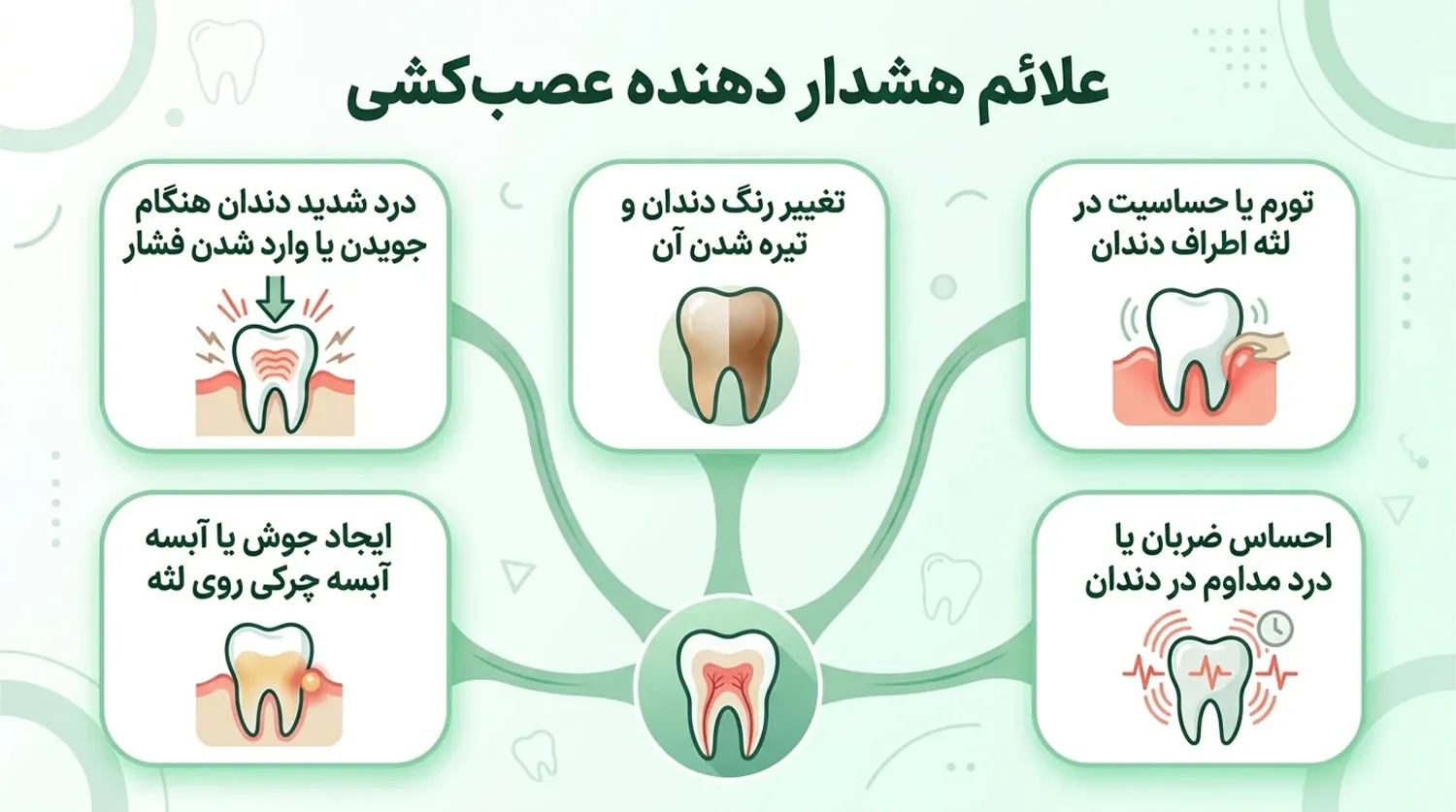 علائم هشدار دهنده عصب‌کشی

تورم یا حساسیت در لثه اطراف دندان

تغییر رنگ دندان و تیره شدن آن

درد شدید دندان هنگام جویدن یا وارد شدن فشار

احساس ضربان یا درد مداوم در دندان

ایجاد جوش یا آبسه آبسه چرکی روی لثه